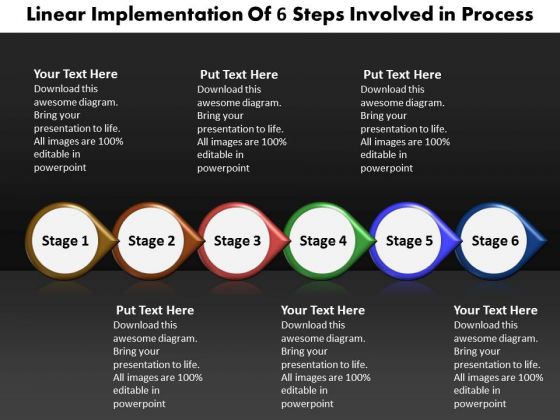 Linear Implementation Of 6 Steps Involved in Process

Your Text Here
Download this awesome diagram. Bring your presentation to life. All images are 100% editable in powerpoint

Put Text Here
Download this awesome diagram. Bring your presentation to life. All images are 100% editable in powerpoint

Put Text Here
Download this awesome diagram. Bring your presentation to life. All images are 100% editable in powerpoint

Stage 1

Stage 2

Stage 3

Stage 4

Stage 5

Stage 6

Put Text Here
Download this awesome diagram. Bring your presentation to life. All images are 100% editable in powerpoint

Your Text Here
Download this awesome diagram. Bring your presentation to life. All images are 100% editable in powerpoint

Your Text Here
Download this awesome diagram. Bring your presentation to life. All images are 100% editable in powerpoint